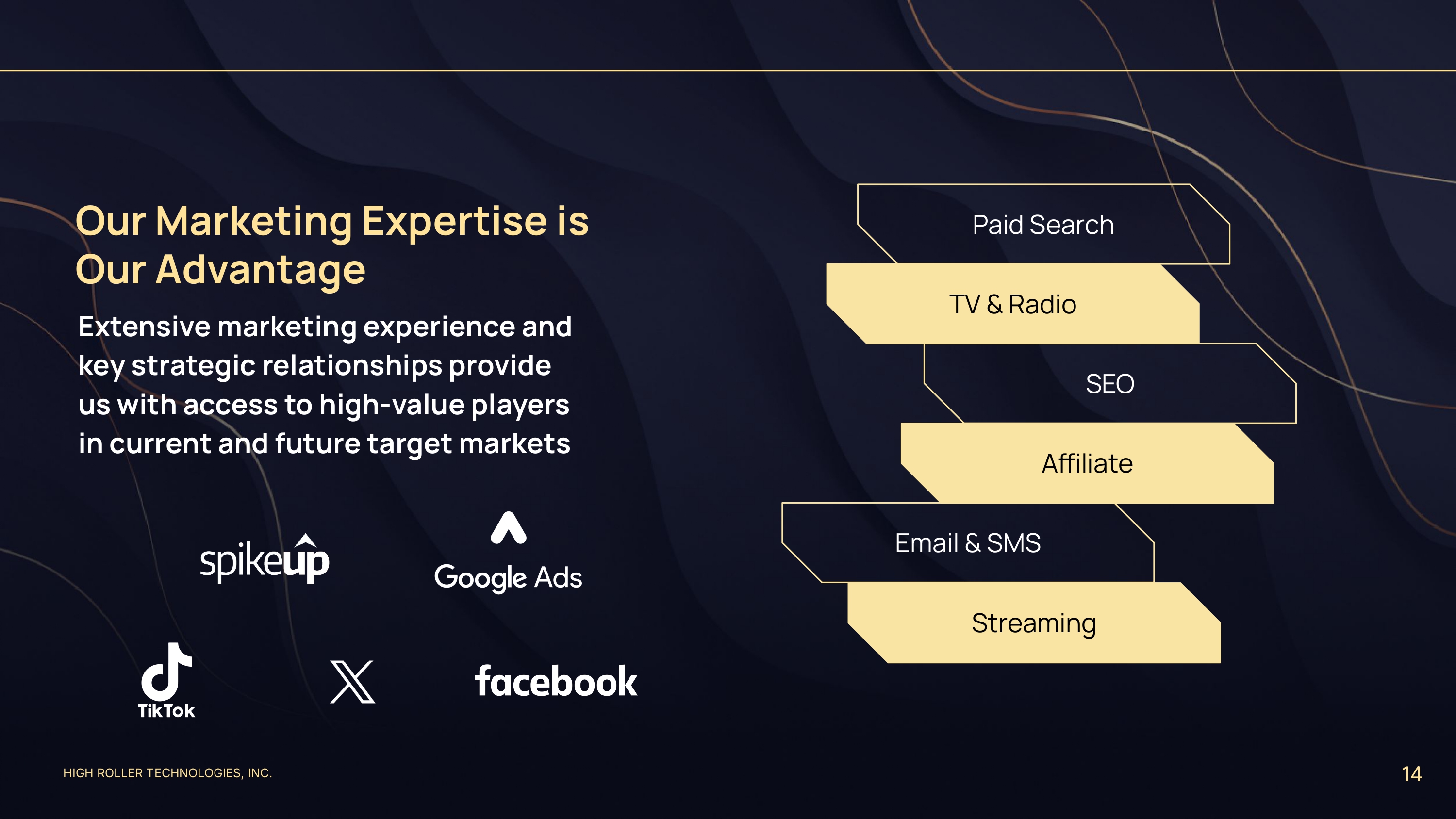 Our Marketing Expertise is Our Advantage

Extensive marketing experience and key strategic relationships provide us with access to high-value players in current and future target markets

spikeup

Google Ads

TikTok

X

facebook

Paid Search

TV & Radio

SEO

Affiliate

Email & SMS

Streaming

HIGH ROLLER TECHNOLOGIES, INC.

14